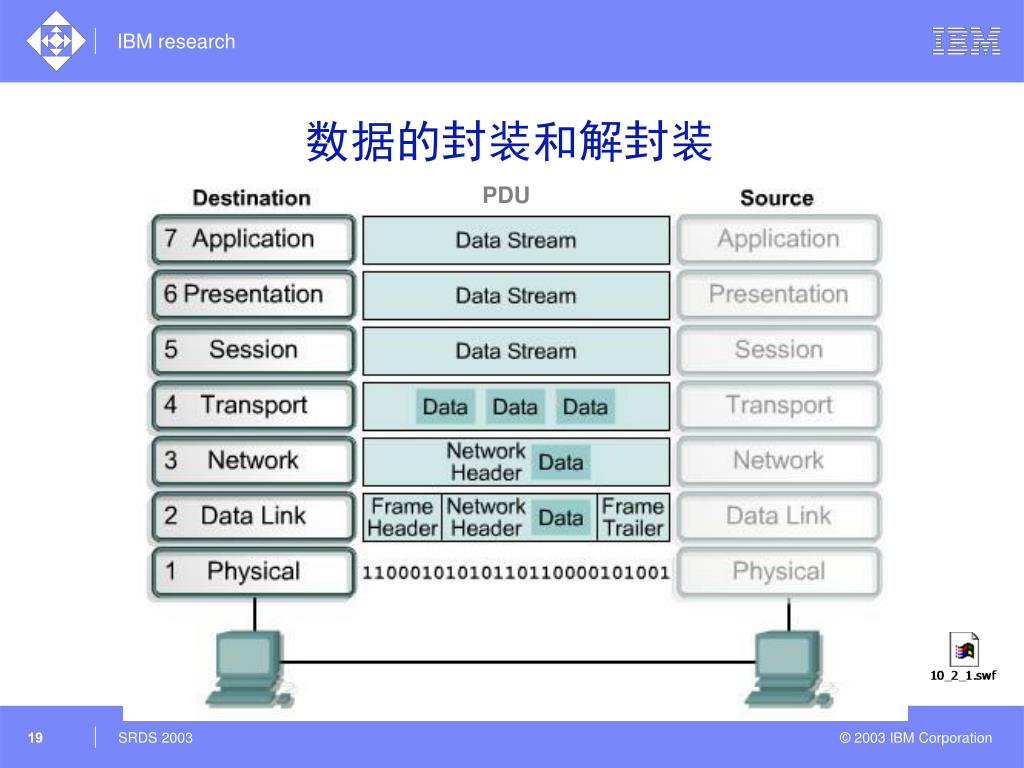 IBM research

IBM

数据的封装和解封装

Destination

PDU

Source

7 Application

Data Stream

Application

6 Presentation

Data Stream

Presentation

5 Session

Data Stream

Session

4 Transport

Data Data Data

Transport

3 Network

Network Header Data

Network

2 Data Link

Frame Header Network Header Data Frame Trailer

Data Link

1 Physical

11000101010110110000101001

Physical

10_2_1.swf

19

SRDS 2003

© 2003 IBM Corporation